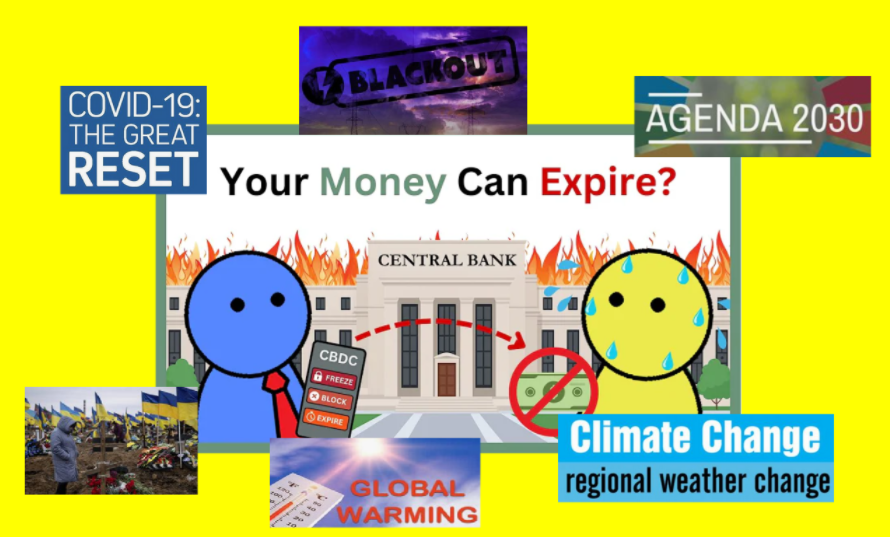 BLACKOUT

COVID-19: THE GREAT RESET

AGENDA 2030

Your Money Can Expire?

CENTRAL BANK

CBDC
FREEZE
BLOCK
EXPIRE

GLOBAL WARMING

Climate Change
regional weather change